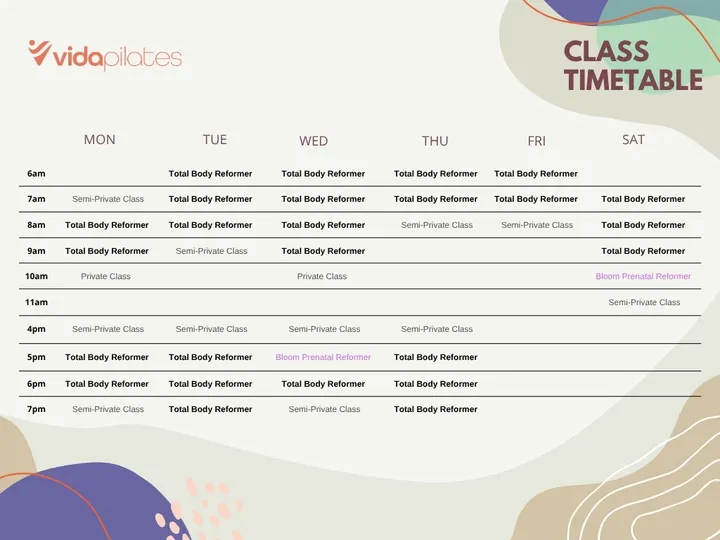 vidapilates

CLASS TIMETABLE

| | MON | TUE | WED | THU | FRI | SAT |
|---|---|---|---|---|---|---|
| 6am | | Total Body Reformer | Total Body Reformer | Total Body Reformer | Total Body Reformer | |
| 7am | Semi-Private Class | Total Body Reformer | Total Body Reformer | Total Body Reformer | Total Body Reformer | Total Body Reformer |
| 8am | Total Body Reformer | Total Body Reformer | Total Body Reformer | Semi-Private Class | Semi-Private Class | Total Body Reformer |
| 9am | Total Body Reformer | Semi-Private Class | Total Body Reformer | | | Total Body Reformer |
| 10am | Private Class | | Private Class | | | Bloom Prenatal Reformer |
| 11am | | | | | | Semi-Private Class |
| 4pm | Semi-Private Class | Semi-Private Class | Semi-Private Class | Semi-Private Class | | |
| 5pm | Total Body Reformer | Total Body Reformer | Bloom Prenatal Reformer | Total Body Reformer | | |
| 6pm | Total Body Reformer | Total Body Reformer | Total Body Reformer | Total Body Reformer | | |
| 7pm | Semi-Private Class | Total Body Reformer | Semi-Private Class | Total Body Reformer | | |